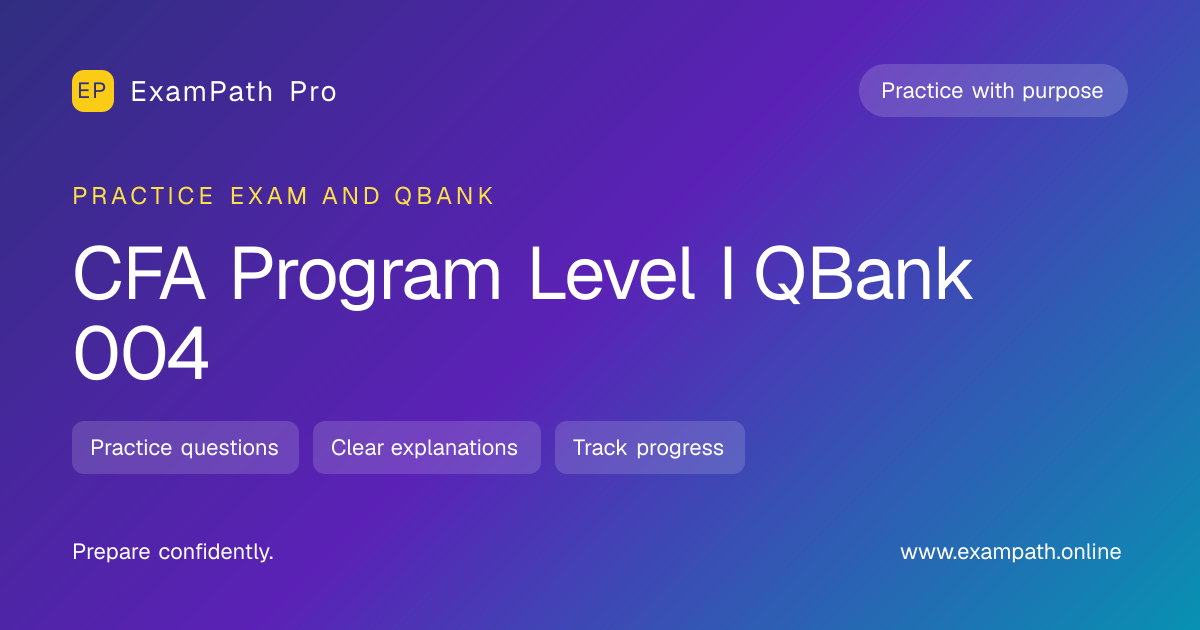 EP ExamPath Pro

Practice with purpose

PRACTICE EXAM AND QBANK

CFA Program Level I QBank 004

Practice questions

Clear explanations

Track progress

Prepare confidently.

www.exampath.online